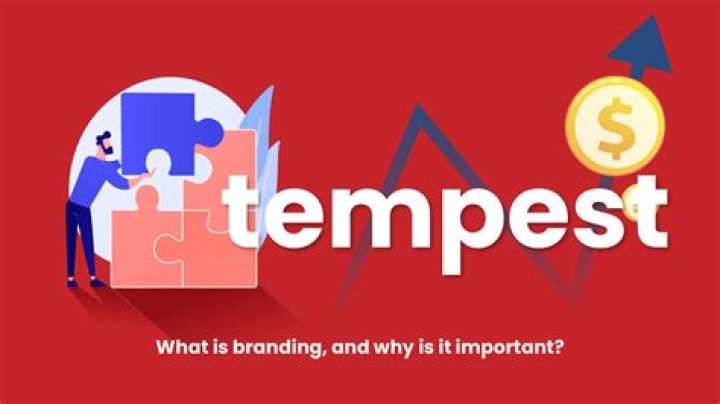 $

tempest

What is branding, and why is it important?